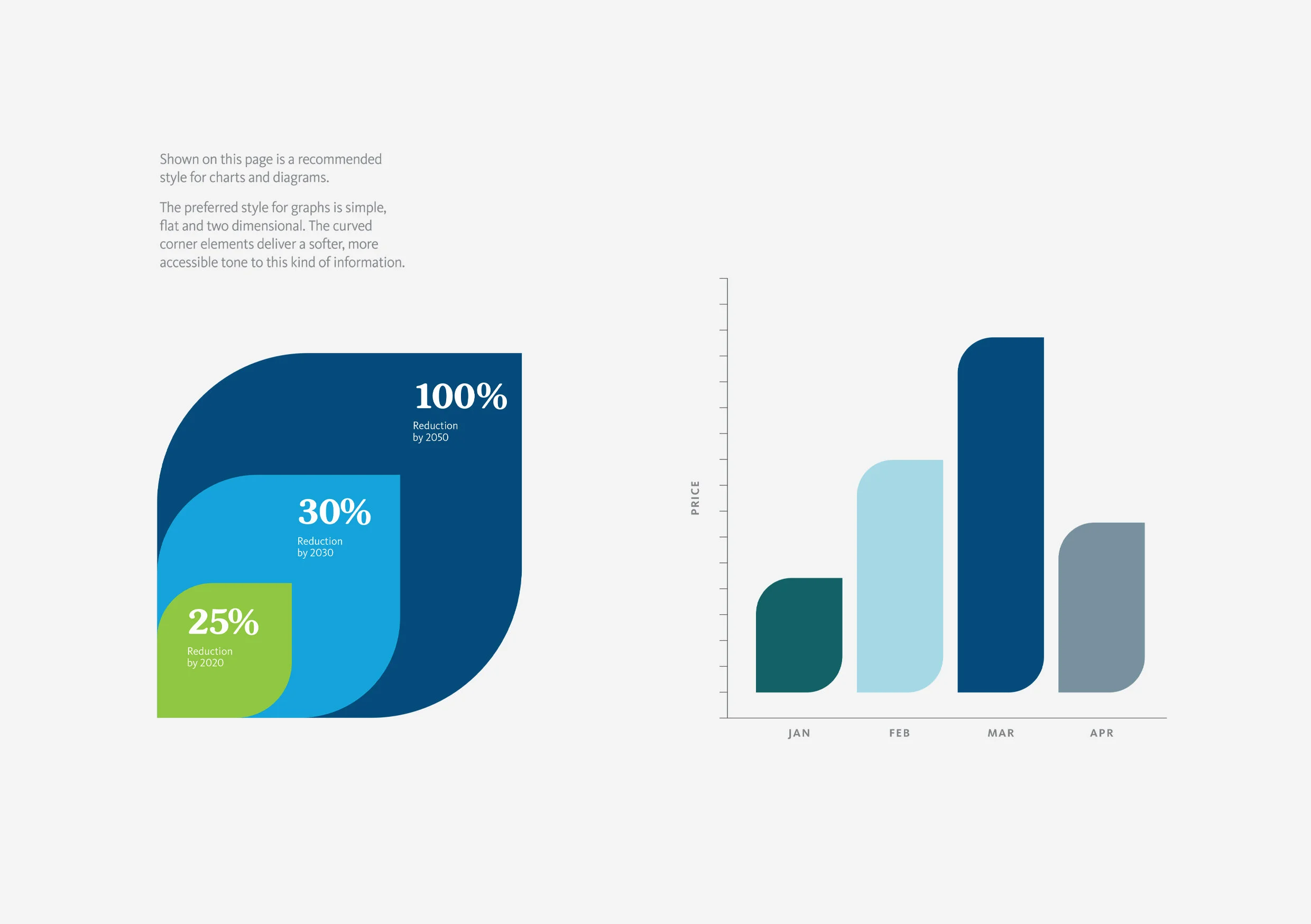 Shown on this page is a recommended style for charts and diagrams.

The preferred style for graphs is simple, flat and two dimensional. The curved corner elements deliver a softer, more accessible tone to this kind of information.

100%
Reduction by 2050

30%
Reduction by 2030

25%
Reduction by 2020

PRICE

JAN
FEB
MAR
APR